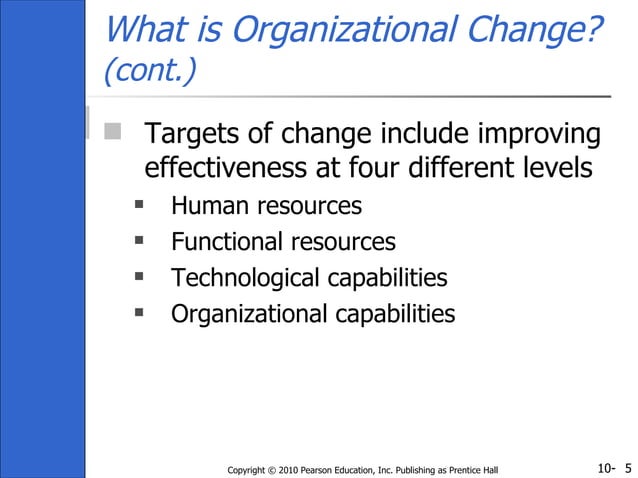 What is Organizational Change? (cont.)

Targets of change include improving effectiveness at four different levels

Human resources

Functional resources

Technological capabilities

Organizational capabilities

Copyright © 2010 Pearson Education, Inc. Publishing as Prentice Hall

10- 5